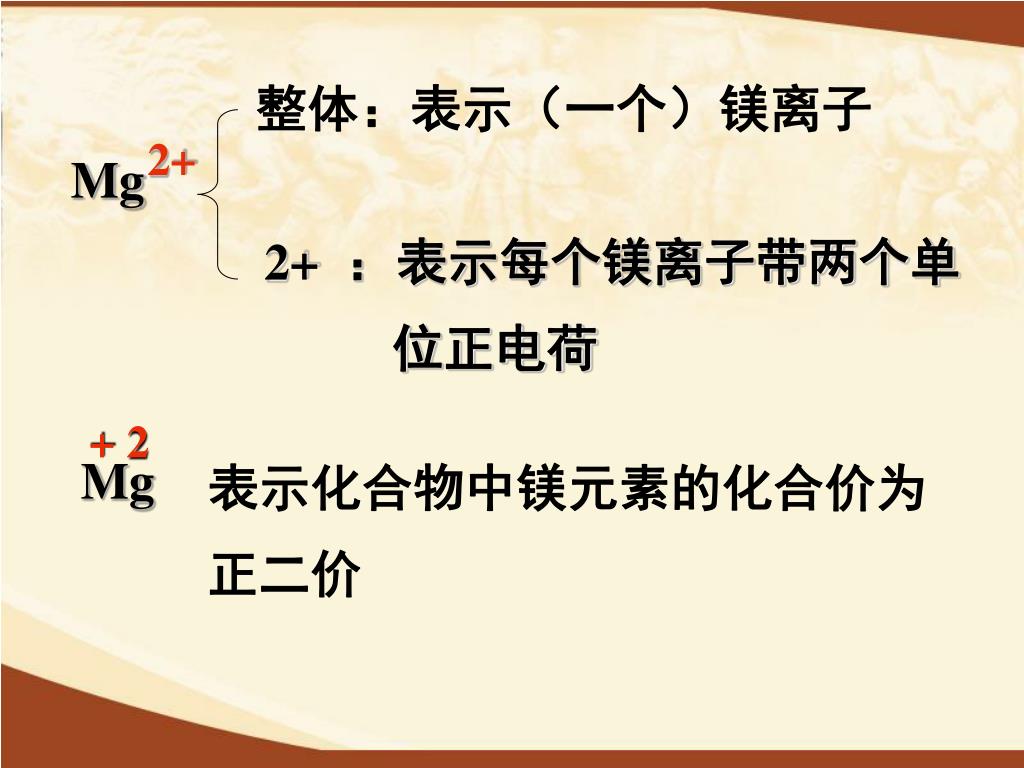 $Mg^{2+}$

整体：表示（一个）镁离子

2+ ：表示每个镁离子带两个单位正电荷

$\overset{+2}{Mg}$ 表示化合物中镁元素的化合价为正二价